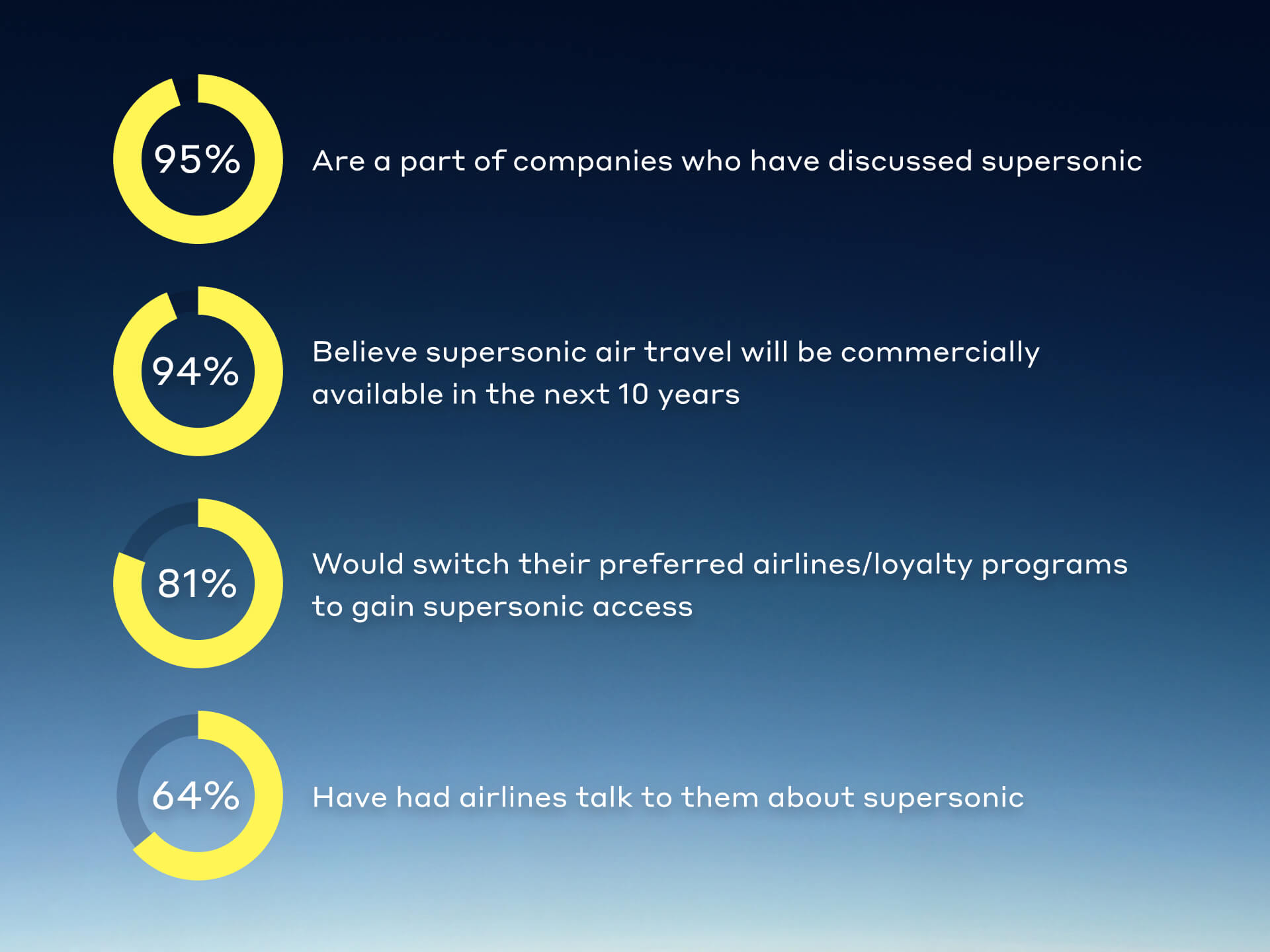 95%

Are a part of companies who have discussed supersonic

94%

Believe supersonic air travel will be commercially available in the next 10 years

81%

Would switch their preferred airlines/loyalty programs to gain supersonic access

64%

Have had airlines talk to them about supersonic